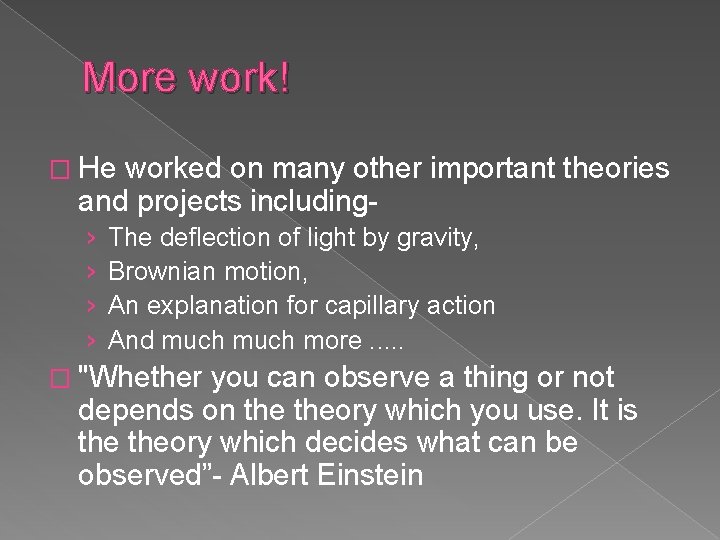 More work!

□ He worked on many other important theories and projects including-

› The deflection of light by gravity,
› Brownian motion,
› An explanation for capillary action
› And much much more .....

□ "Whether you can observe a thing or not depends on the theory which you use. It is the theory which decides what can be observed”- Albert Einstein